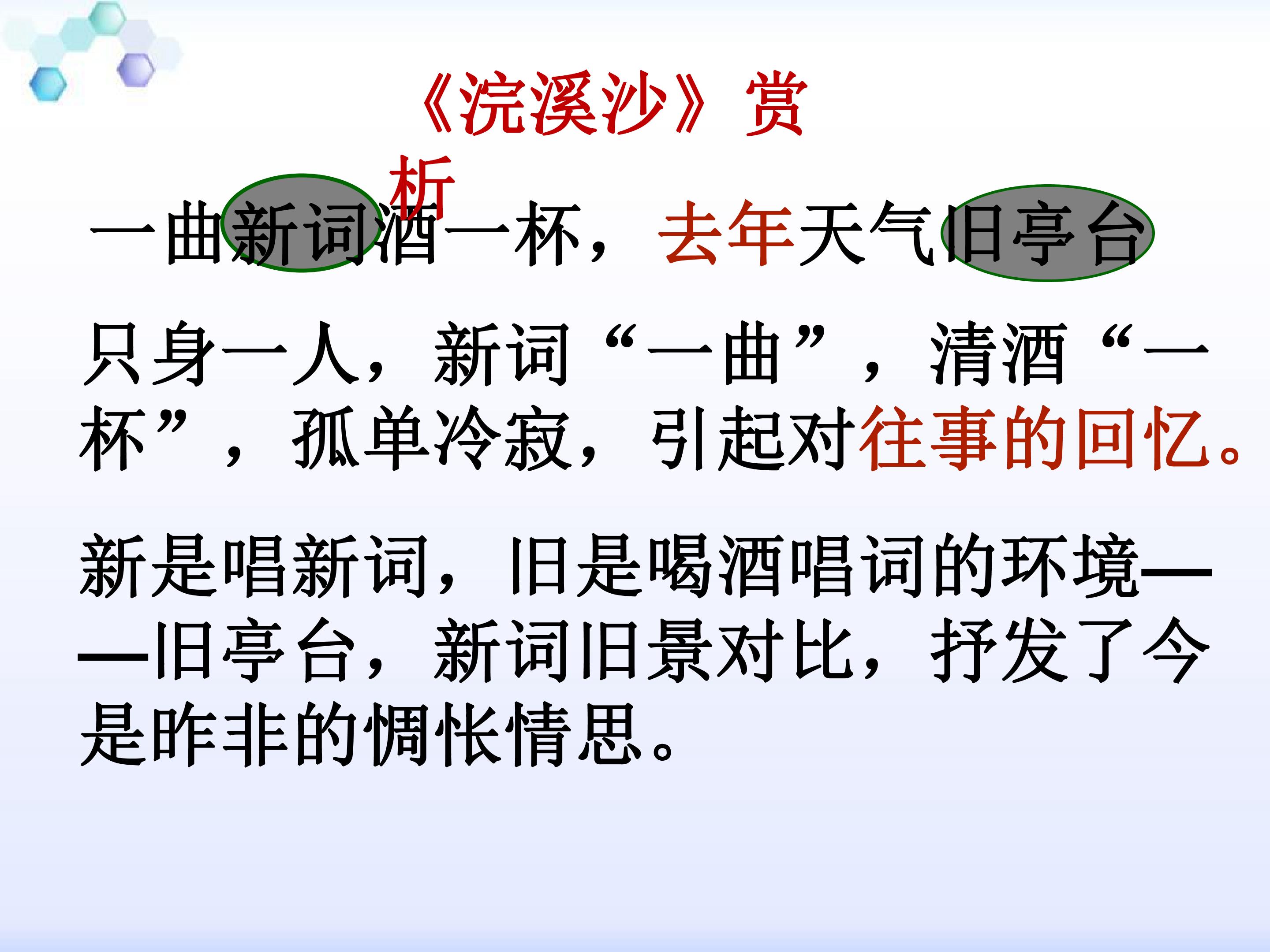 《浣溪沙》赏析

一曲新词酒一杯，去年天气旧亭台

只身一人，新词“一曲”，清酒“一杯”，孤单冷寂，引起对往事的回忆。

新是唱新词，旧是喝酒唱词的环境——旧亭台，新词旧景对比，抒发了今是昨非的惆怅情思。